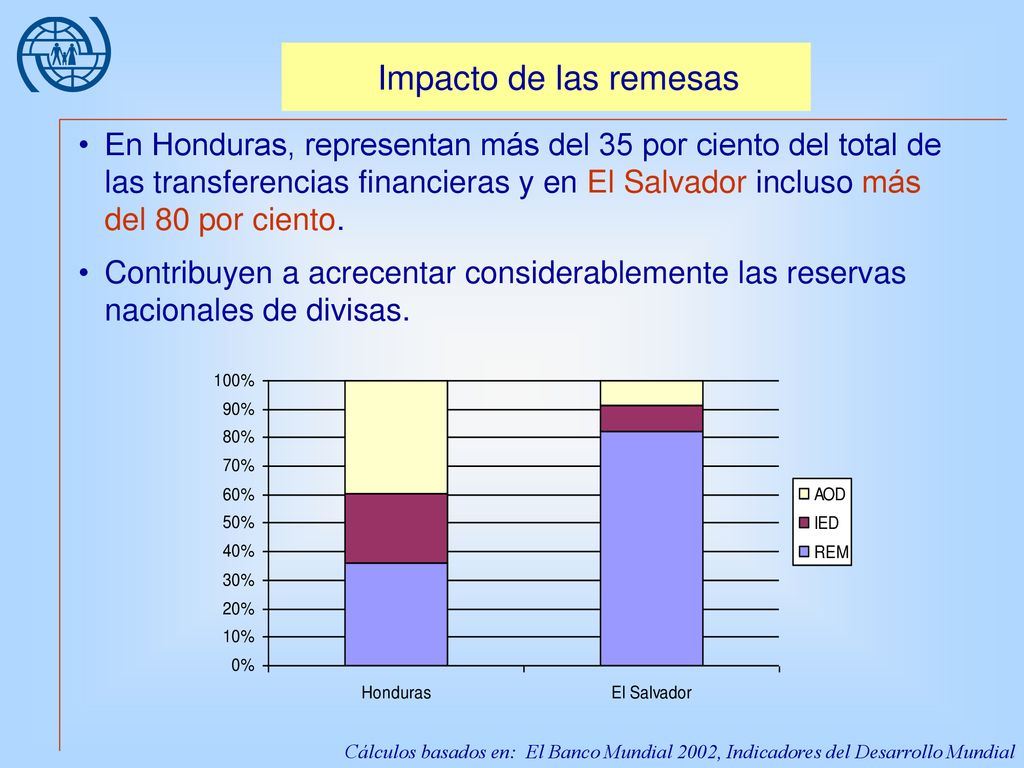 Impacto de las remesas

• En Honduras, representan más del 35 por ciento del total de las transferencias financieras y en El Salvador incluso más del 80 por ciento.

• Contribuyen a acrecentar considerablemente las reservas nacionales de divisas.

100%
90%
80%
70%
60%
50%
40%
30%
20%
10%
0%

Honduras
El Salvador

AOD
IED
REM

Cálculos basados en: El Banco Mundial 2002, Indicadores del Desarrollo Mundial